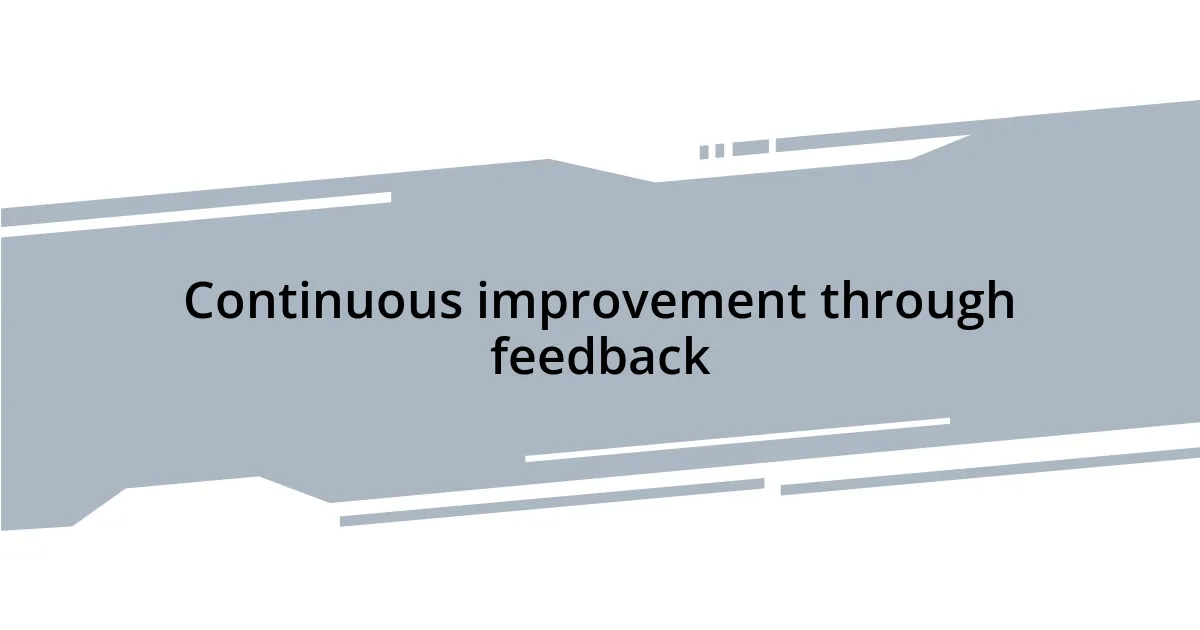 Continuous improvement through feedback